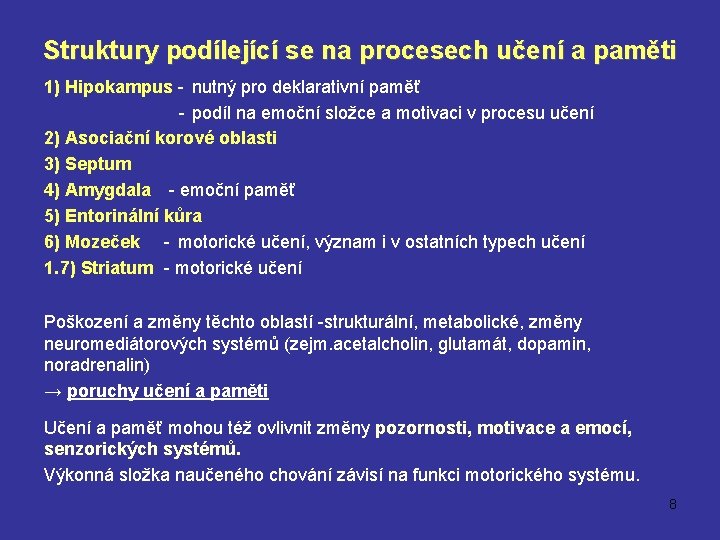 Struktury podílející se na procesech učení a paměti

1) Hipokampus - nutný pro deklarativní paměť
- podíl na emoční složce a motivaci v procesu učení
2) Asociační korové oblasti
3) Septum
4) Amygdala - emoční paměť
5) Entorinální kůra
6) Mozeček - motorické učení, význam i v ostatních typech učení
1.7) Striatum - motorické učení

Poškození a změny těchto oblastí -strukturální, metabolické, změny neuromediátorových systémů (zejm.acetalcholin, glutamát, dopamin, noradrenalin)
→ poruchy učení a paměti

Učení a paměť mohou též ovlivnit změny pozornosti, motivace a emocí, senzorických systémů.
Výkonná složka naučeného chování závisí na funkci motorického systému.

8